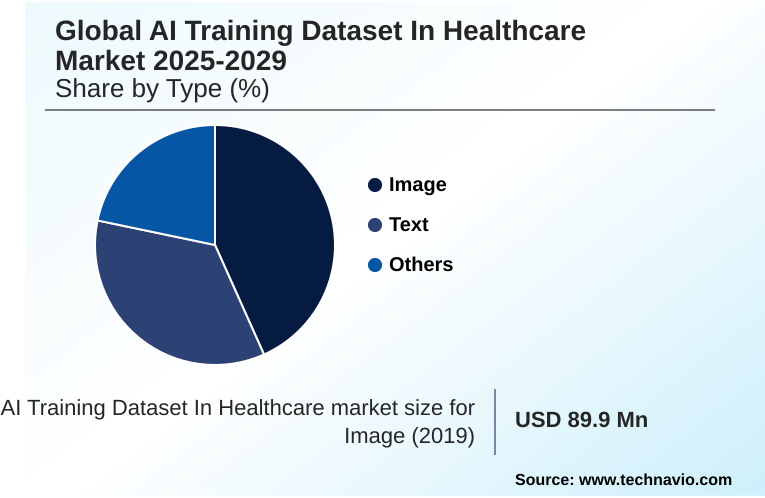 Global AI Training Dataset In Healthcare Market 2025-2029
Share by Type (%)

Image
Text
Others

AI Training Dataset In Healthcare market size for Image (2019)

USD 89.9 Mn

Source: www.technavio.com